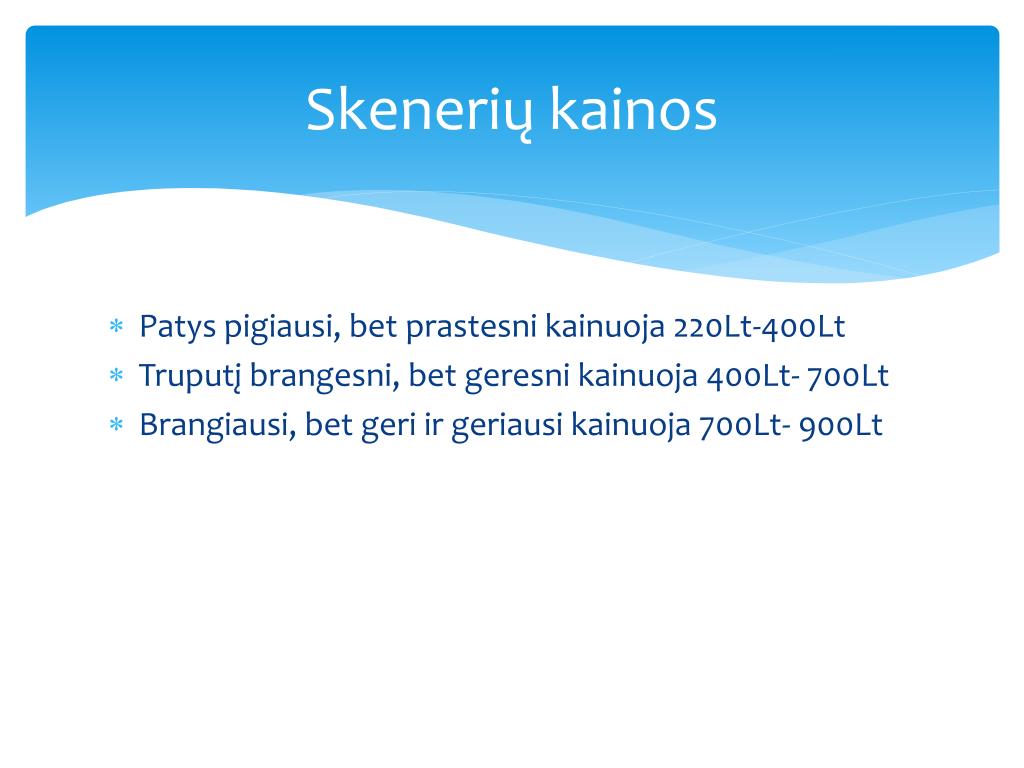 Skenerių kainos

* Patys pigiausi, bet prastesni kainuoja 220Lt-400Lt
* Truputį brangesni, bet geresni kainuoja 400Lt- 700Lt
* Brangiausi, bet geri ir geriausi kainuoja 700Lt- 900Lt